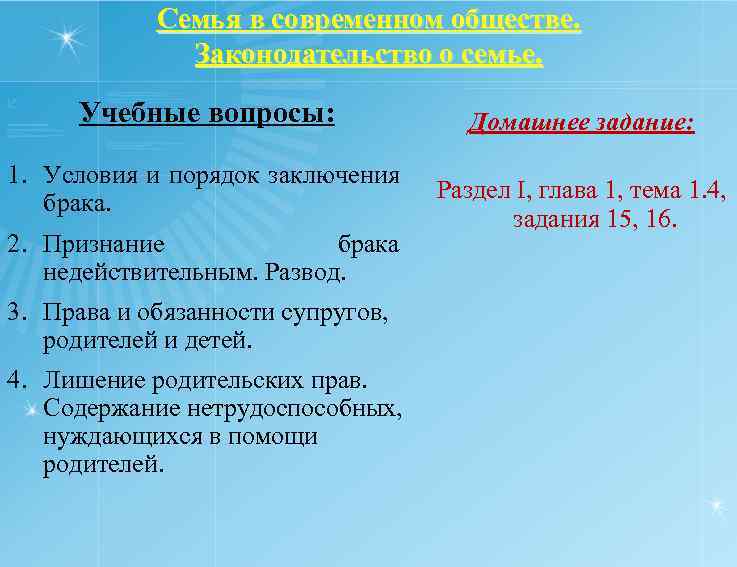 Семья в современном обществе. Законодательство о семье.

Учебные вопросы:

1. Условия и порядок заключения брака.
2. Признание брака недействительным. Развод.
3. Права и обязанности супругов, родителей и детей.
4. Лишение родительских прав. Содержание нетрудоспособных, нуждающихся в помощи родителей.

Домашнее задание:

Раздел I, глава 1, тема 1.4, задания 15, 16.